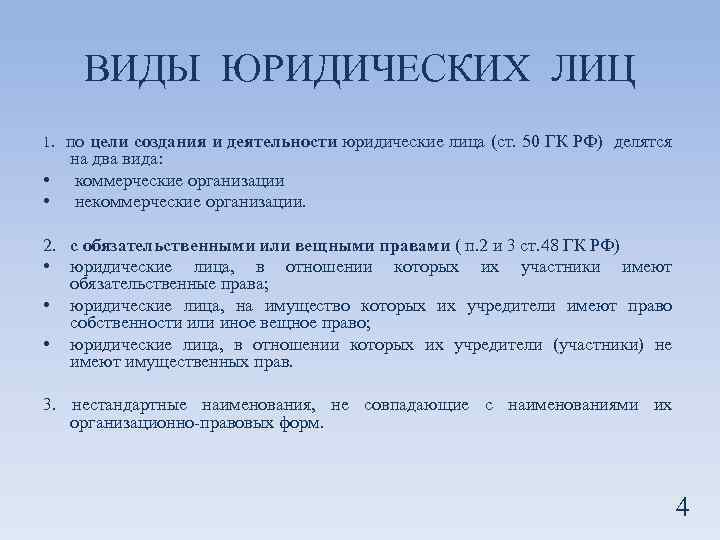 ВИДЫ ЮРИДИЧЕСКИХ ЛИЦ

1. по цели создания и деятельности юридические лица (ст. 50 ГК РФ) делятся на два вида:
• коммерческие организации
• некоммерческие организации.

2. с обязательственными или вещными правами ( п.2 и 3 ст.48 ГК РФ)
• юридические лица, в отношении которых их участники имеют обязательственные права;
• юридические лица, на имущество которых их учредители имеют право собственности или иное вещное право;
• юридические лица, в отношении которых их учредители (участники) не имеют имущественных прав.

3. нестандартные наименования, не совпадающие с наименованиями их организационно-правовых форм.

4